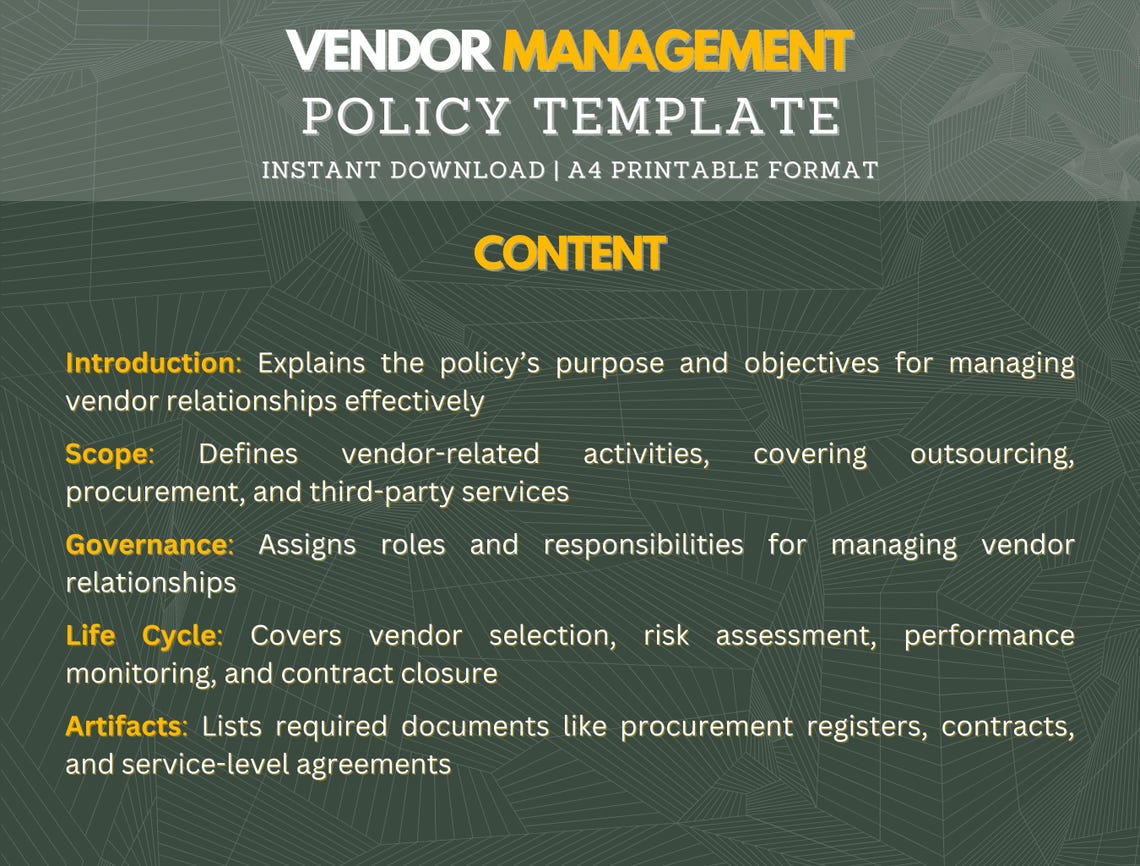 VENDOR MANAGEMENT
POLICY TEMPLATE
INSTANT DOWNLOAD | A4 PRINTABLE FORMAT

CONTENT

Introduction: Explains the policy's purpose and objectives for managing vendor relationships effectively

Scope: Defines vendor-related activities, covering outsourcing, procurement, and third-party services

Governance: Assigns roles and responsibilities for managing vendor relationships

Life Cycle: Covers vendor selection, risk assessment, performance monitoring, and contract closure

Artifacts: Lists required documents like procurement registers, contracts, and service-level agreements